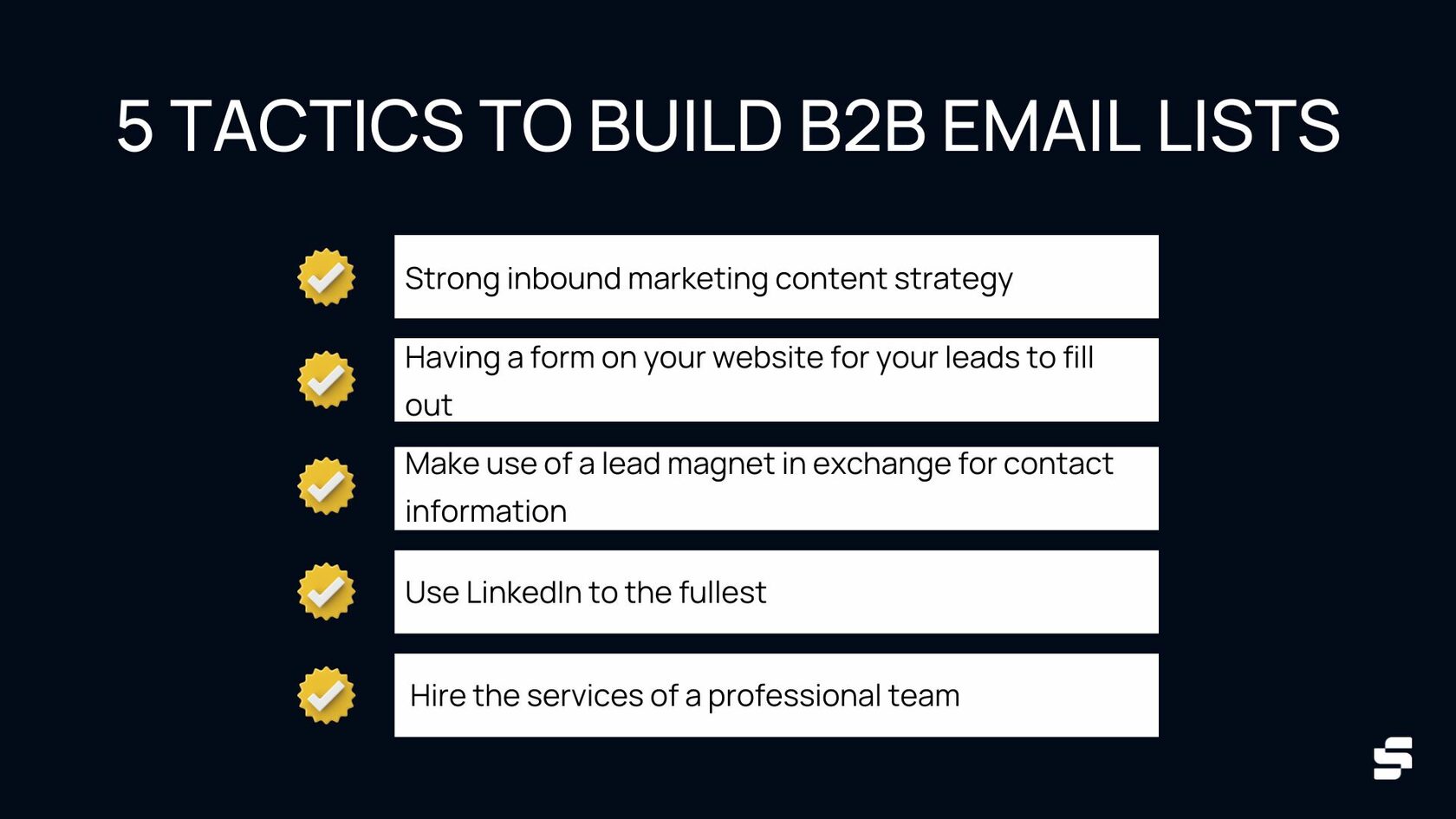 5 TACTICS TO BUILD B2B EMAIL LISTS

Strong inbound marketing content strategy

Having a form on your website for your leads to fill out

Make use of a lead magnet in exchange for contact information

Use LinkedIn to the fullest

Hire the services of a professional team